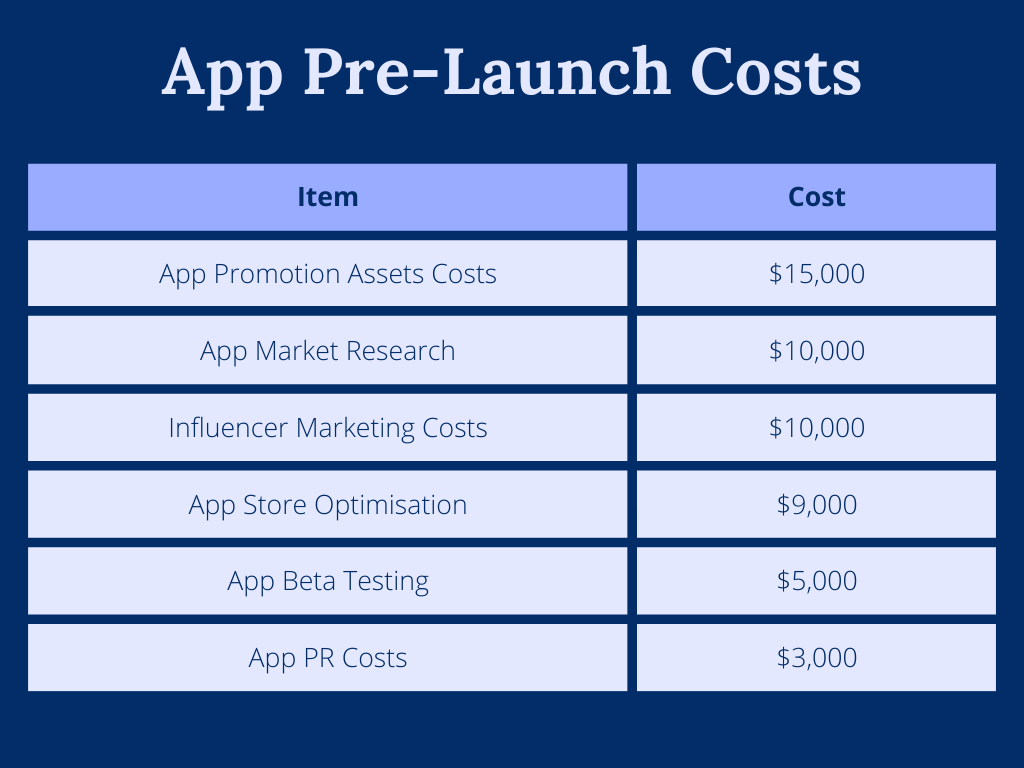 App Pre-Launch Costs

| Item | Cost |
|---|---|
| App Promotion Assets Costs | \$15,000 |
| App Market Research | \$10,000 |
| Influencer Marketing Costs | \$10,000 |
| App Store Optimisation | \$9,000 |
| App Beta Testing | \$5,000 |
| App PR Costs | \$3,000 |